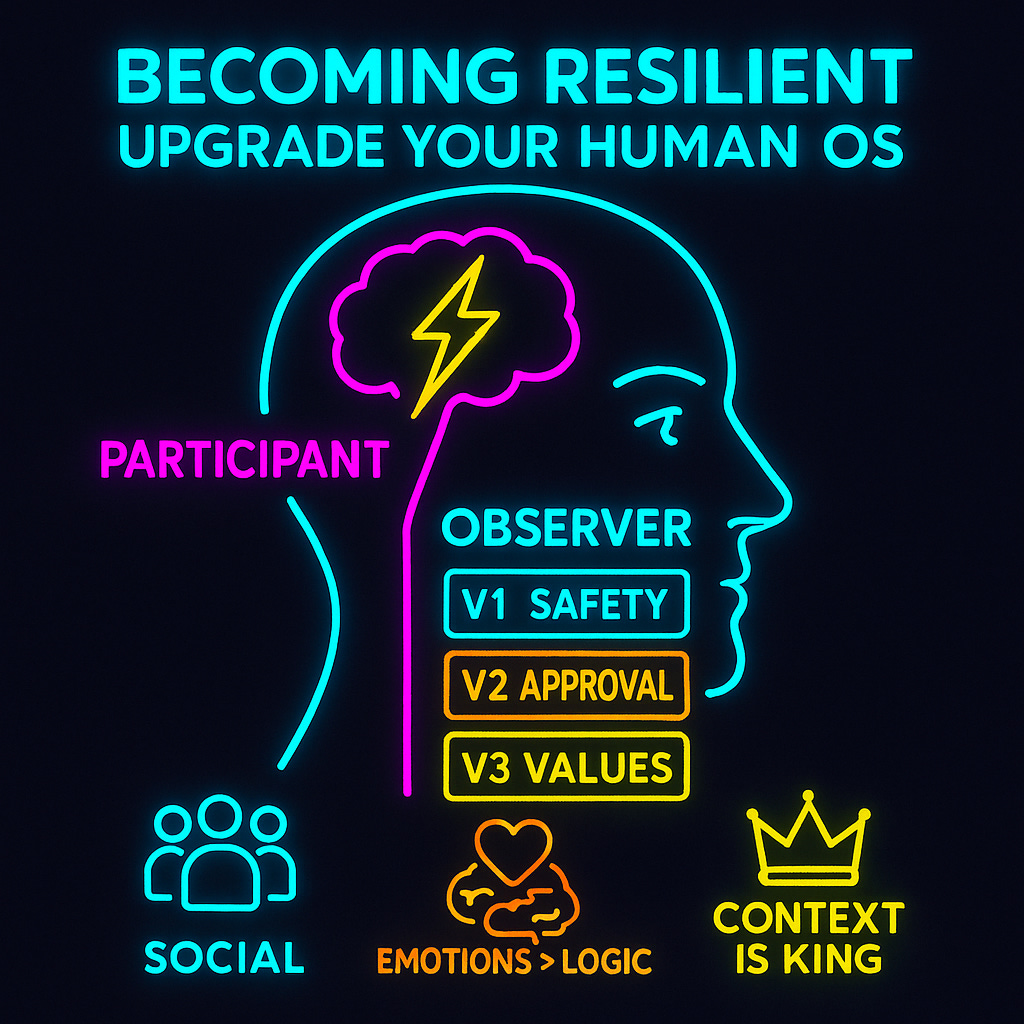 BECOMING RESILIENT
UPGRADE YOUR HUMAN OS

PARTICIPANT

OBSERVER

V1 SAFETY

V2 APPROVAL

V3 VALUES

SOCIAL

EMOTIONS > LOGIC

CONTEXT IS KING